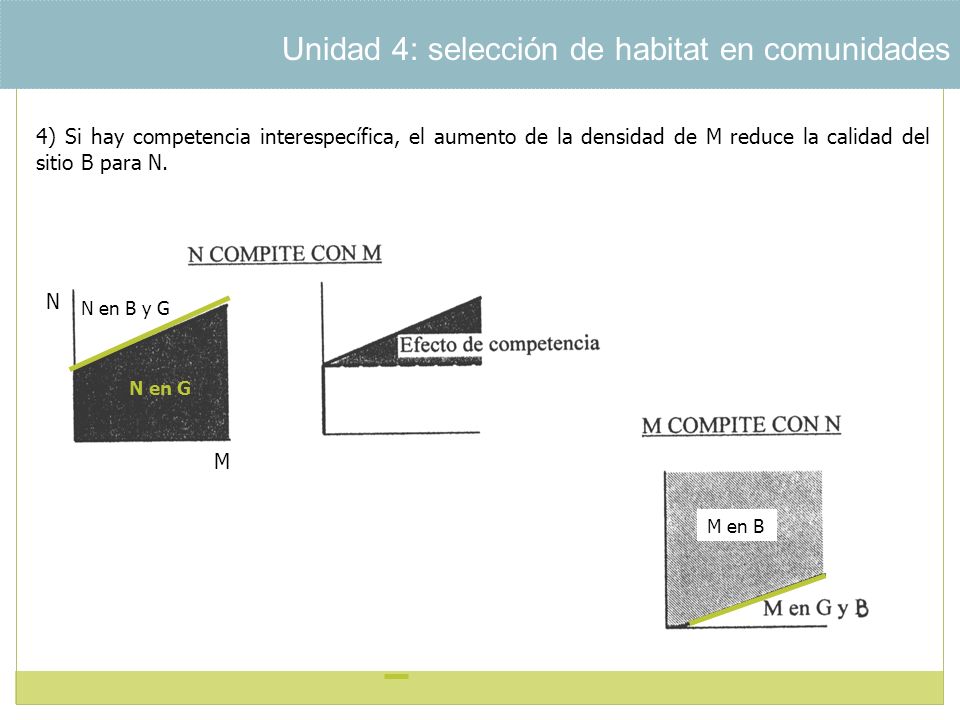 Unidad 4: selección de habitat en comunidades

4) Si hay competencia interespecífica, el aumento de la densidad de M reduce la calidad del sitio B para N.

N COMPITE CON M

N

N en B y G

N en G

M

Efecto de competencia

M COMPITE CON N

M en B

M en G y B